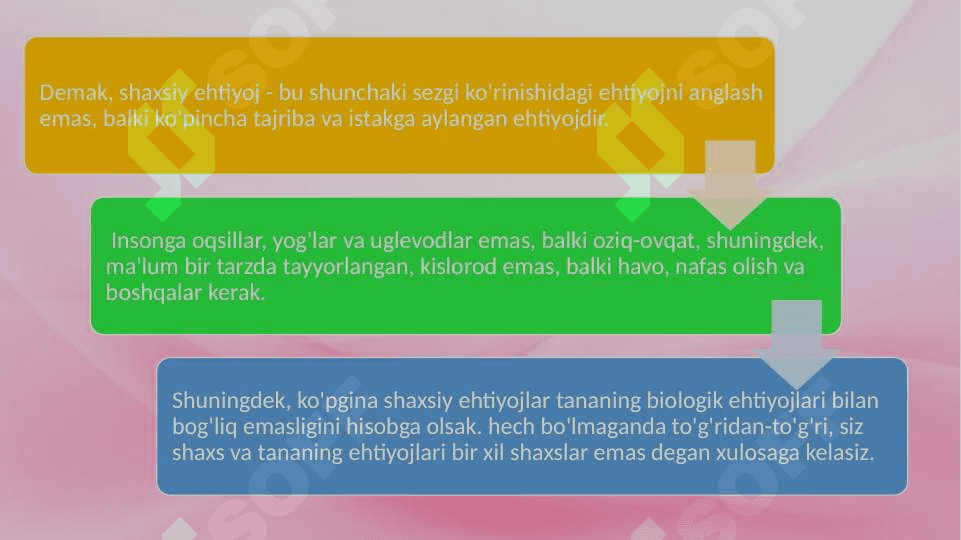 Demak, shaxsiy ehtiyoj - bu shunchaki sezgi ko'rinishidagi ehtiyojni anglash emas, balki ko'pincha tajriba va istakga aylangan ehtiyojdir.

Insonga oqsillar, yog'lar va uglevodlar emas, balki oziq-ovqat, shuningdek, ma'lum bir tarzda tayyorlangan, kislorod emas, balki havo, nafas olish va boshqalar kerak.

Shuningdek, ko'pgina shaxsiy ehtiyojlar tananing biologik ehtiyojlari bilan bog'liq emasligini hisobga olsak. hech bo'lmaganda to'g'ridan-to'g'ri, siz shaxs va tananing ehtiyojlari bir xil shaxslar emas degan xulosaga kelasiz.